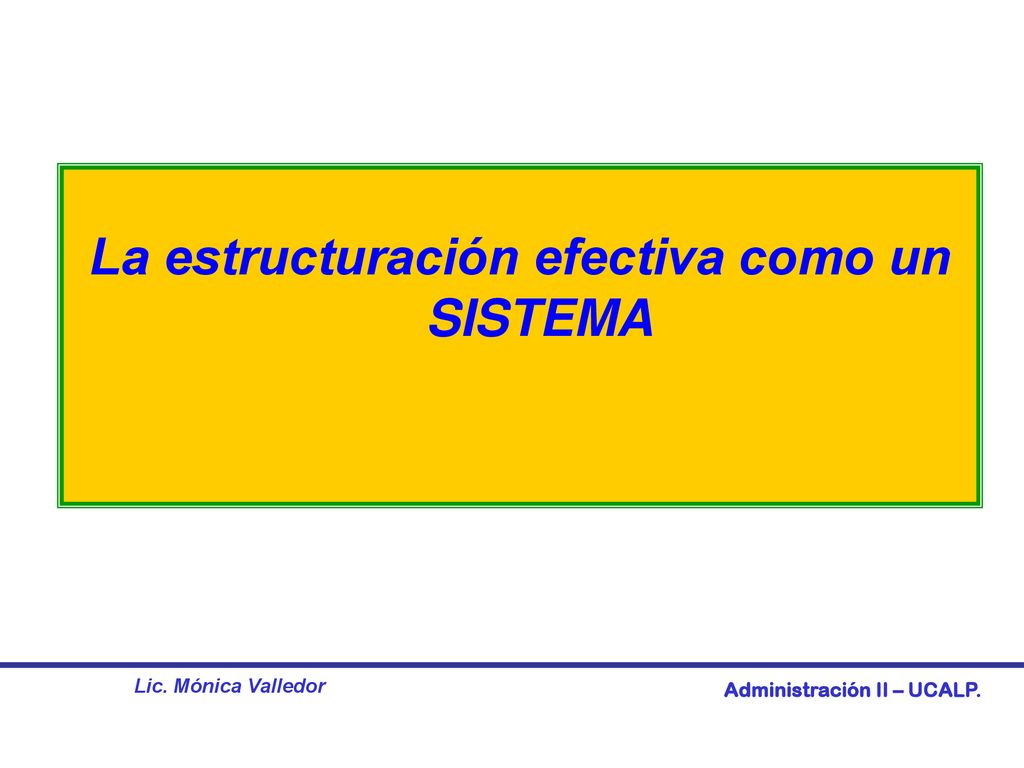 La estructuración efectiva como un SISTEMA

Lic. Mónica Valledor

Administración II – UCALP.